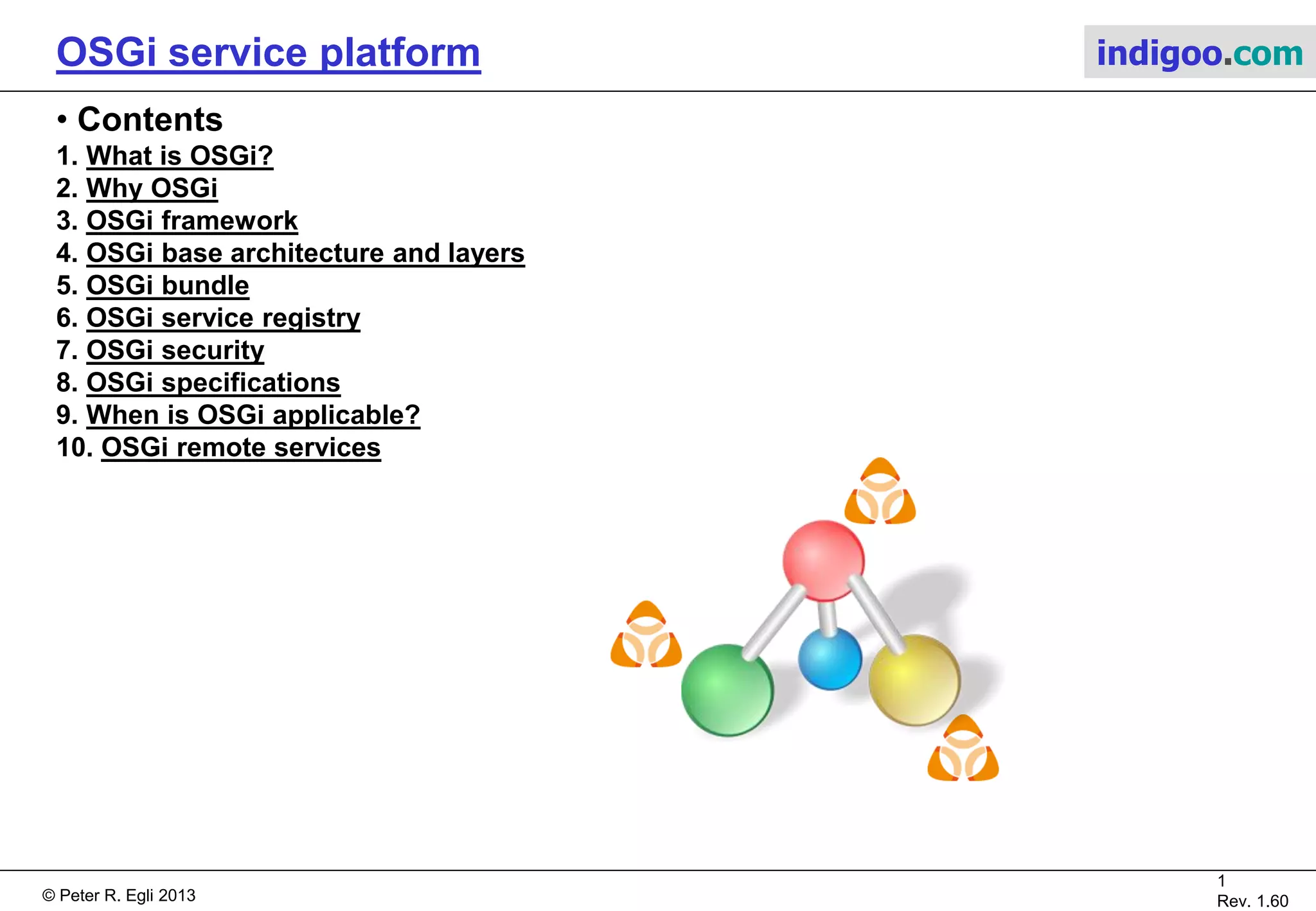 OSGi service platform

indigoo.com

• Contents

1. What is OSGi?
2. Why OSGi
3. OSGi framework
4. OSGi base architecture and layers
5. OSGi bundle
6. OSGi service registry
7. OSGi security
8. OSGi specifications
9. When is OSGi applicable?
10. OSGi remote services

© Peter R. Egli 2013

1
Rev. 1.60